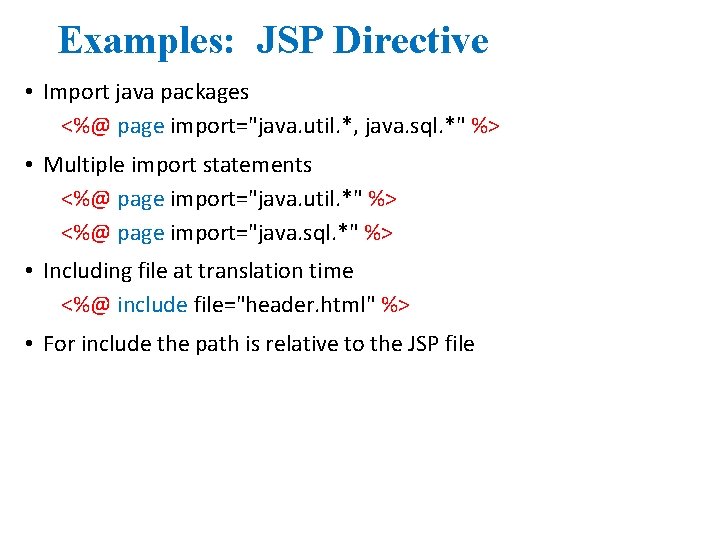 Examples: JSP Directive

• Import java packages
<%@ page import="java.util.*, java.sql.*" %>

• Multiple import statements
<%@ page import="java.util.*" %>
<%@ page import="java.sql.*" %>

• Including file at translation time
<%@ include file="header.html" %>

• For include the path is relative to the JSP file